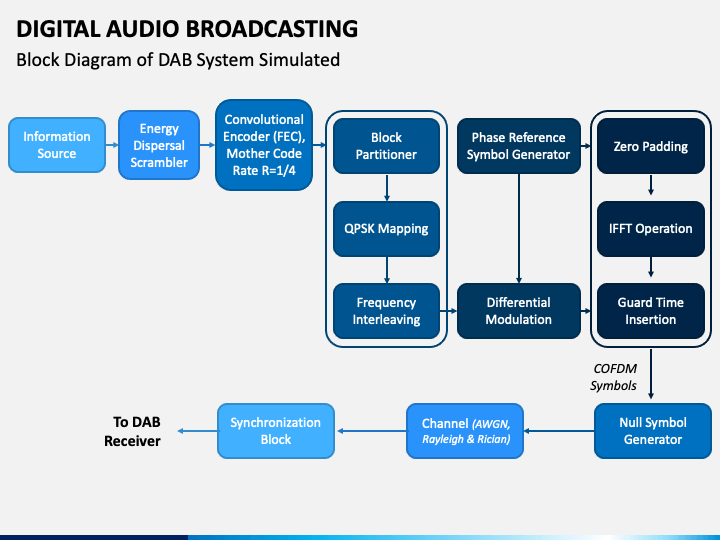 DIGITAL AUDIO BROADCASTING

Block Diagram of DAB System Simulated

Information Source

Energy Dispersal Scrambler

Convolutional Encoder (FEC), Mother Code Rate R=1/4

Block Partitioner

QPSK Mapping

Frequency Interleaving

Phase Reference Symbol Generator

Differential Modulation

Zero Padding

IFFT Operation

Guard Time Insertion

COFDM Symbols

Null Symbol Generator

Channel (AWGN, Rayleigh & Rician)

Synchronization Block

To DAB Receiver